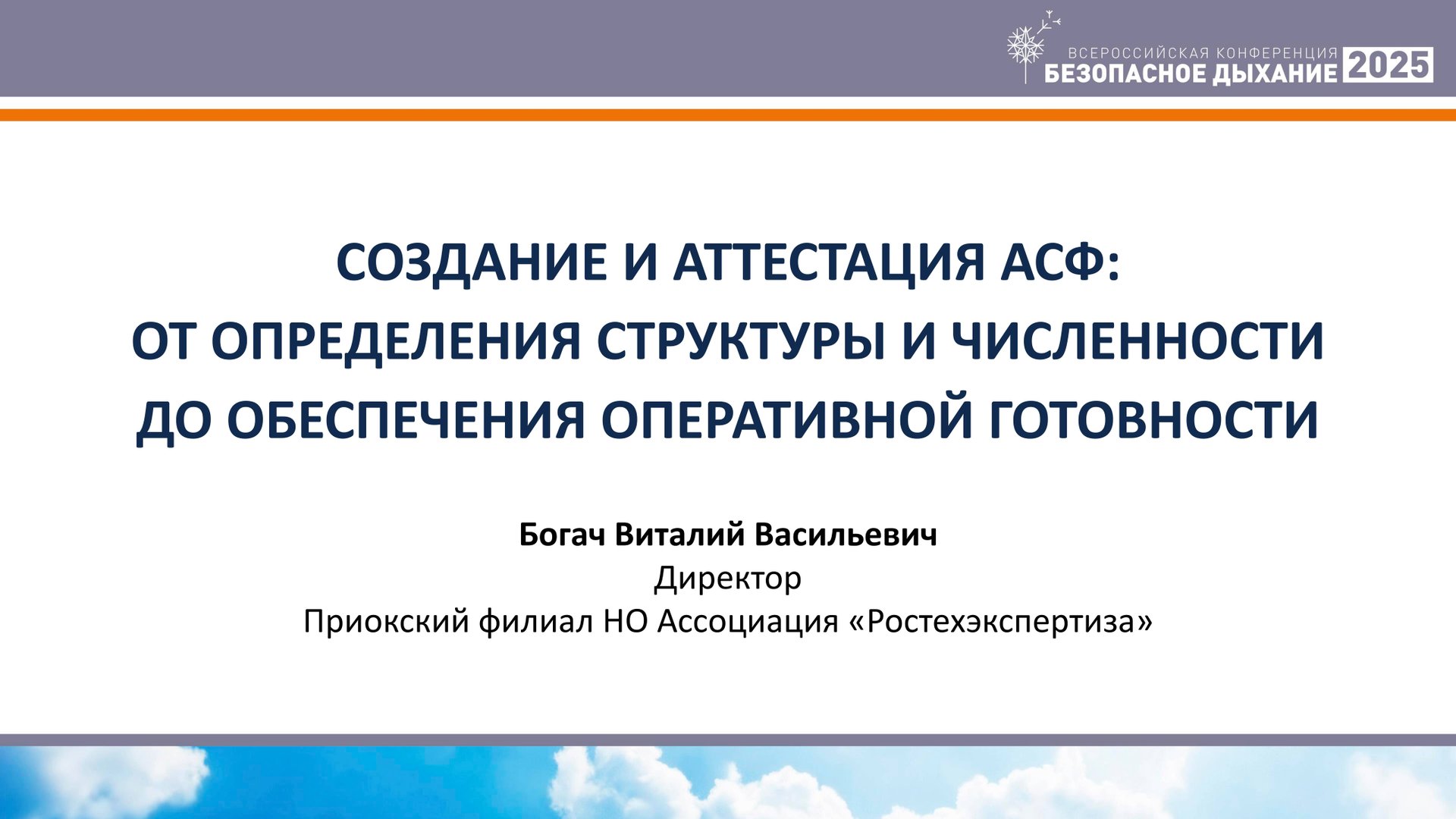 ВСЕРОССИЙСКАЯ КОНФЕРЕНЦИЯ
БЕЗОПАСНОЕ ДЫХАНИЕ 2025

СОЗДАНИЕ И АТТЕСТАЦИЯ АСФ:
ОТ ОПРЕДЕЛЕНИЯ СТРУКТУРЫ И ЧИСЛЕННОСТИ
ДО ОБЕСПЕЧЕНИЯ ОПЕРАТИВНОЙ ГОТОВНОСТИ

Богач Виталий Васильевич
Директор
Приокский филиал НО Ассоциация «Ростехэкспертиза»